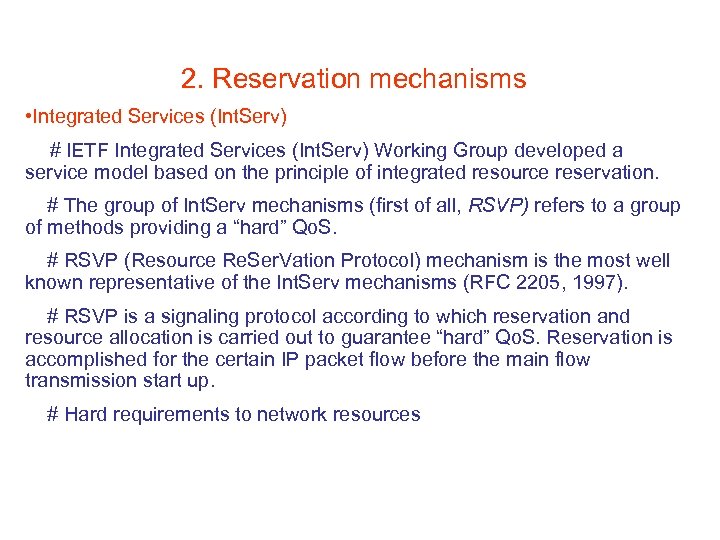 2. Reservation mechanisms

•Integrated Services (IntServ)

# IETF Integrated Services (IntServ) Working Group developed a service model based on the principle of integrated resource reservation.

# The group of IntServ mechanisms (first of all, RSVP) refers to a group of methods providing a “hard” QoS.

# RSVP (Resource ReSerVation Protocol) mechanism is the most well known representative of the IntServ mechanisms (RFC 2205, 1997).

# RSVP is a signaling protocol according to which reservation and resource allocation is carried out to guarantee “hard” QoS. Reservation is accomplished for the certain IP packet flow before the main flow transmission start up.

# Hard requirements to network resources